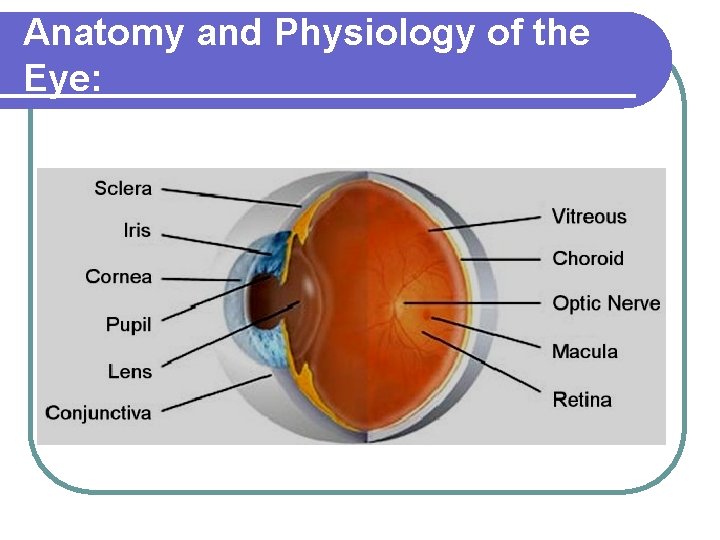 Anatomy and Physiology of the Eye:

Sclera
Iris
Cornea
Pupil
Lens
Conjunctiva
Vitreous
Choroid
Optic Nerve
Macula
Retina